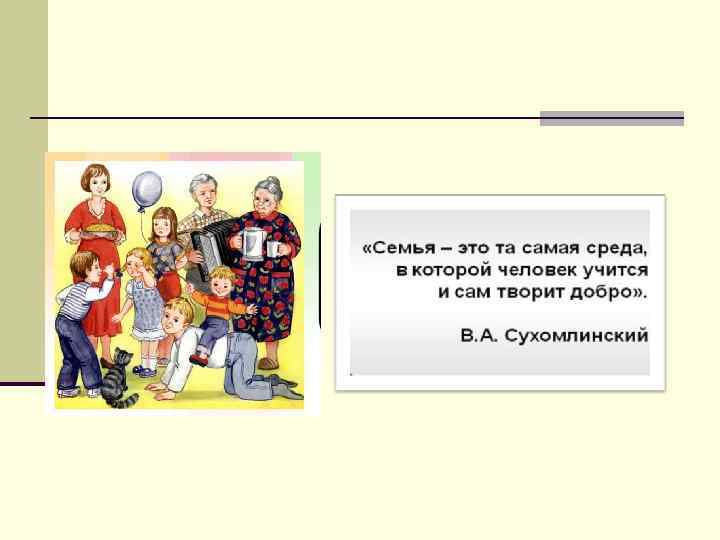 «Семья – это та самая среда, в которой человек учится и сам творит добро».

В.А. Сухомлинский